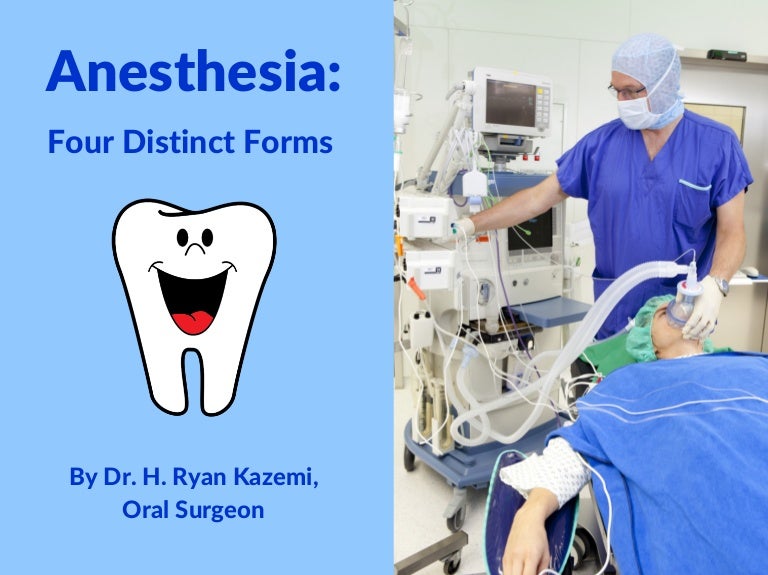 Anesthesia:

Four Distinct Forms

By Dr. H. Ryan Kazemi, Oral Surgeon